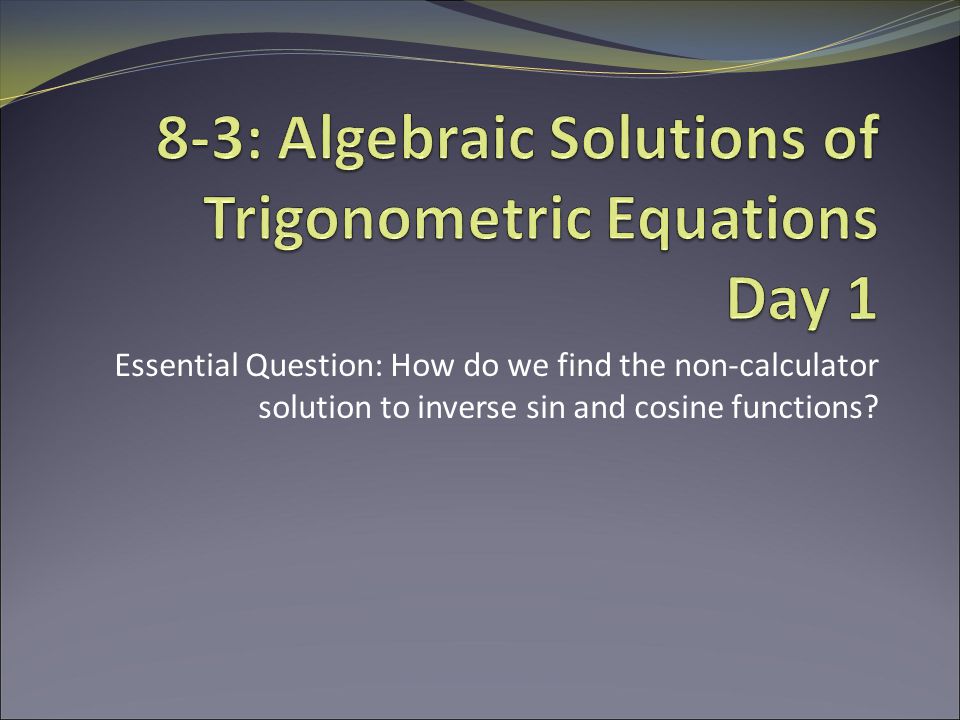 8-3: Algebraic Solutions of Trigonometric Equations
Day 1

Essential Question: How do we find the non-calculator solution to inverse sin and cosine functions?